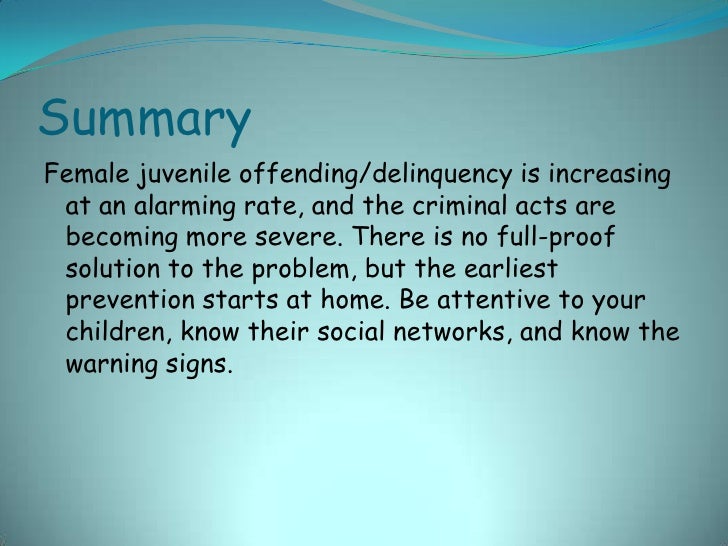 Summary

Female juvenile offending/delinquency is increasing at an alarming rate, and the criminal acts are becoming more severe. There is no full-proof solution to the problem, but the earliest prevention starts at home. Be attentive to your children, know their social networks, and know the warning signs.